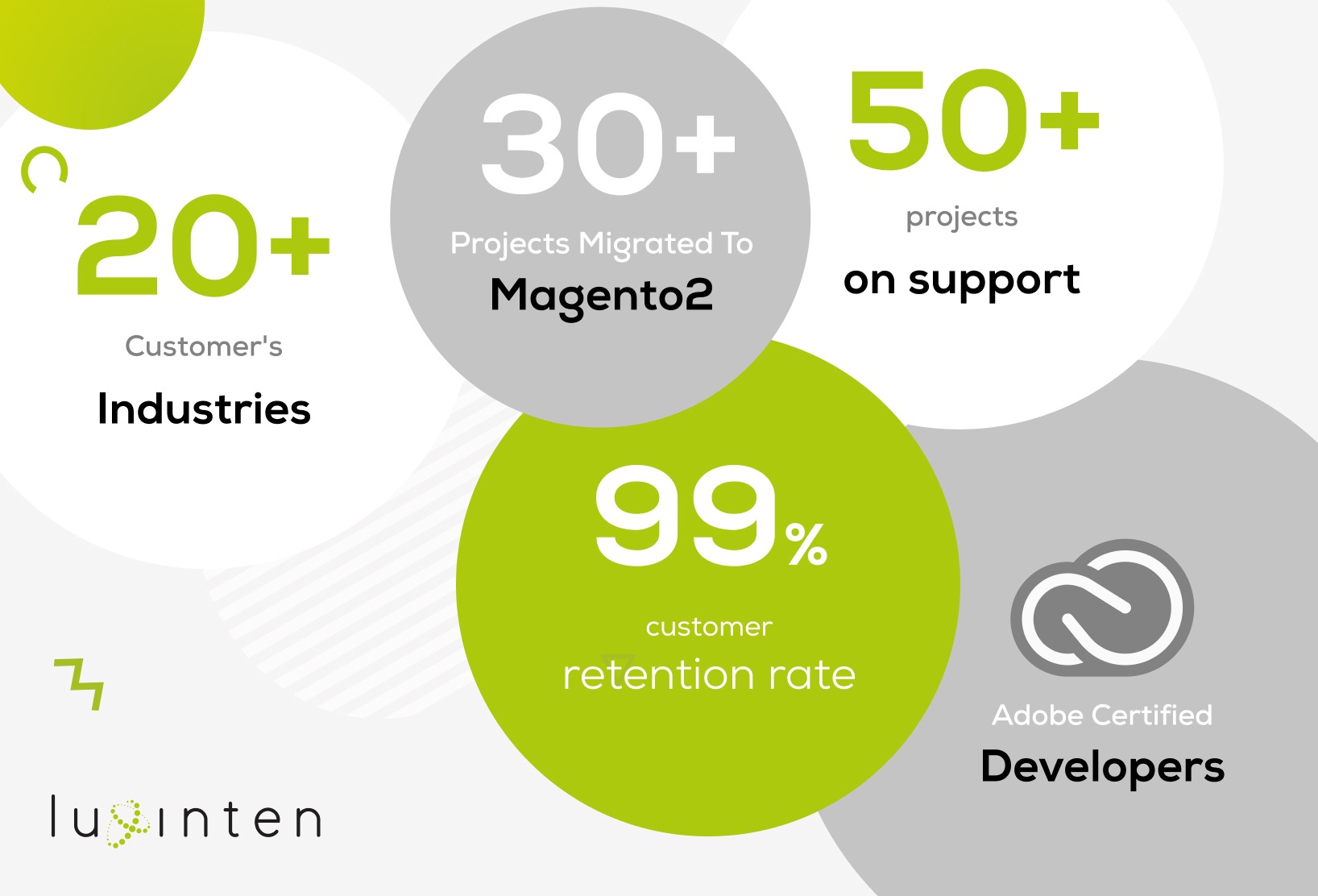 20+
Customer's
Industries

30+
Projects Migrated To
Magento2

50+
projects
on support

99%
customer
retention rate

Adobe Certified
Developers

luxinten